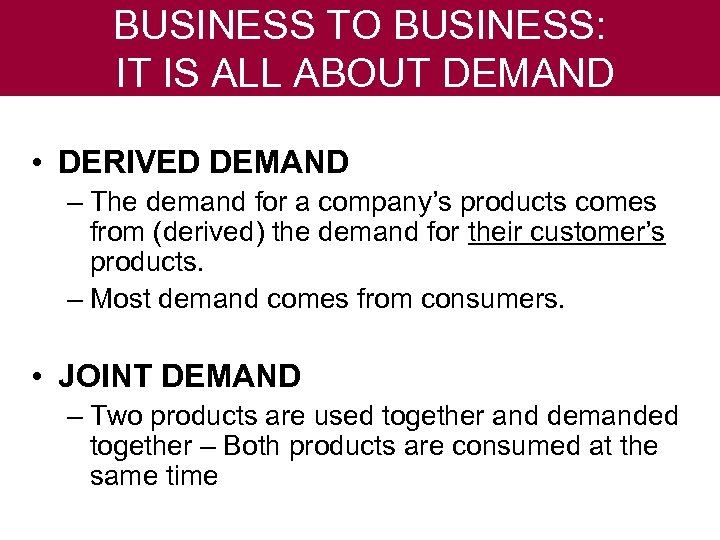 BUSINESS TO BUSINESS:
IT IS ALL ABOUT DEMAND

• DERIVED DEMAND
– The demand for a company's products comes from (derived) the demand for their customer's products.
– Most demand comes from consumers.

• JOINT DEMAND
– Two products are used together and demanded together – Both products are consumed at the same time